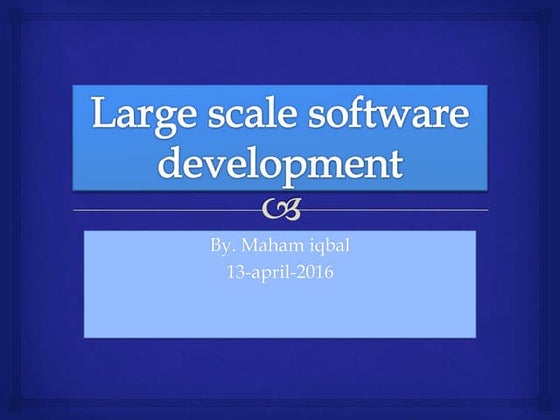 Large scale software development

By. Maham iqbal
13-april-2016